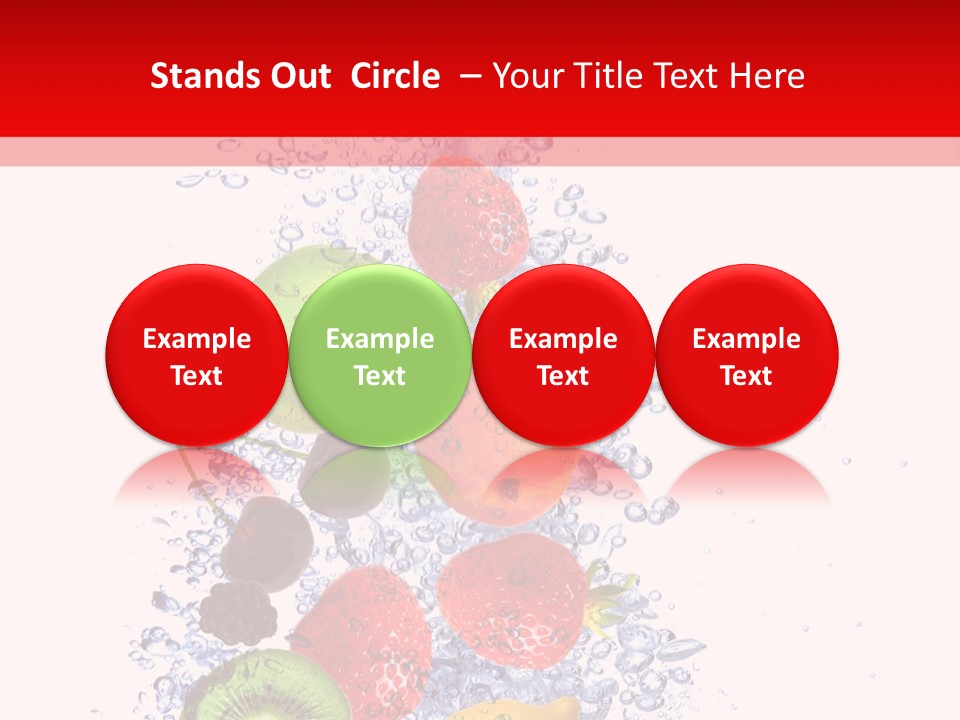 Stands Out Circle – Your Title Text Here

Example Text

Example Text

Example Text

Example Text